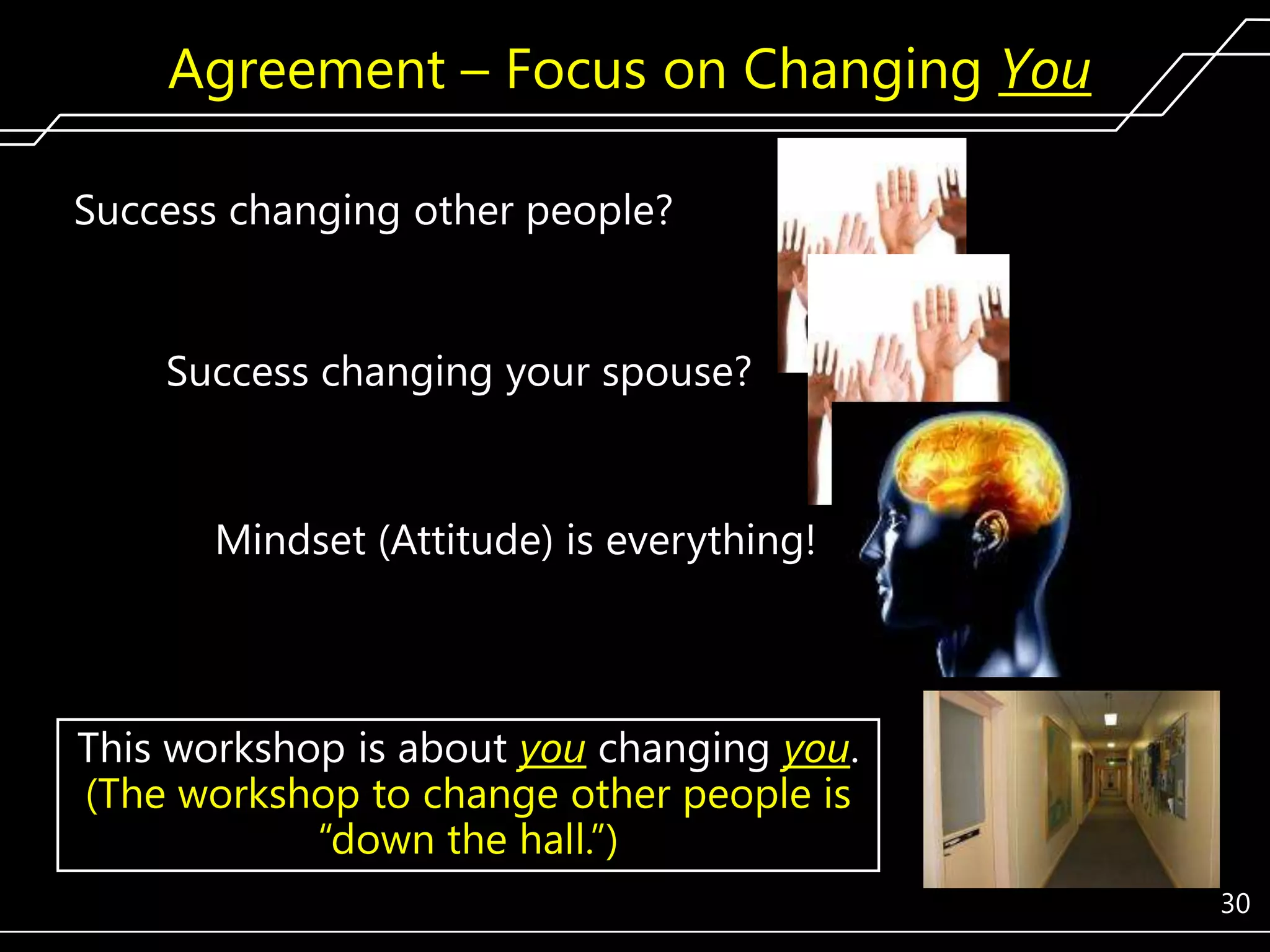 Agreement – Focus on Changing You

Success changing other people?

Success changing your spouse?

Mindset (Attitude) is everything!

This workshop is about you changing you. (The workshop to change other people is "down the hall.")

30